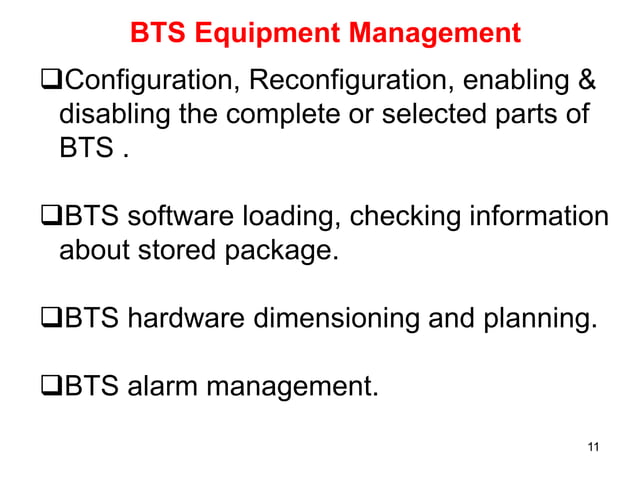 BTS Equipment Management

❑Configuration, Reconfiguration, enabling & disabling the complete or selected parts of BTS .

❑BTS software loading, checking information about stored package.

❑BTS hardware dimensioning and planning.

❑BTS alarm management.

11